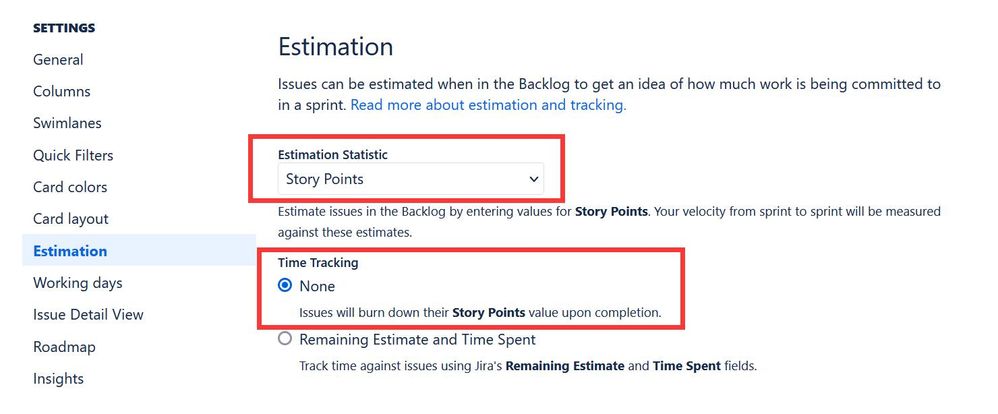 SETTINGS
General
Columns
Swimlanes
Quick Filters
Card colors
Card layout
Estimation
Working days
Issue Detail View
Roadmap
Insights

Estimation

Issues can be estimated when in the Backlog to get an idea of how much work is being committed to in a sprint. Read more about estimation and tracking.

Estimation Statistic
Story Points

Estimate issues in the Backlog by entering values for Story Points. Your velocity from sprint to sprint will be measured against these estimates.

Time Tracking
None
Issues will burn down their Story Points value upon completion.
Remaining Estimate and Time Spent
Track time against issues using Jira's Remaining Estimate and Time Spent fields.